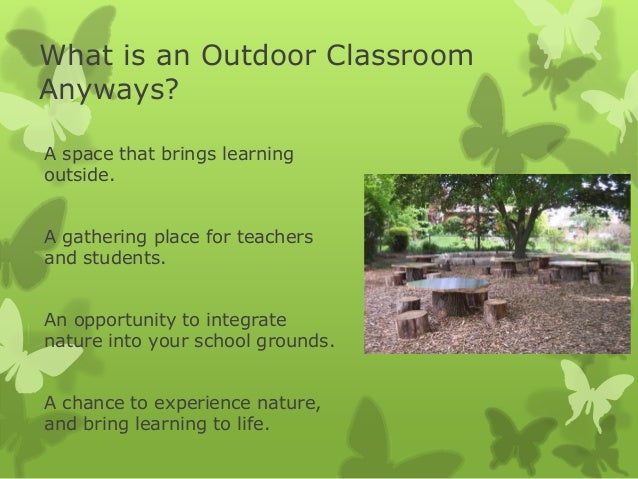 What is an Outdoor Classroom Anyways?

A space that brings learning outside.

A gathering place for teachers and students.

An opportunity to integrate nature into your school grounds.

A chance to experience nature, and bring learning to life.